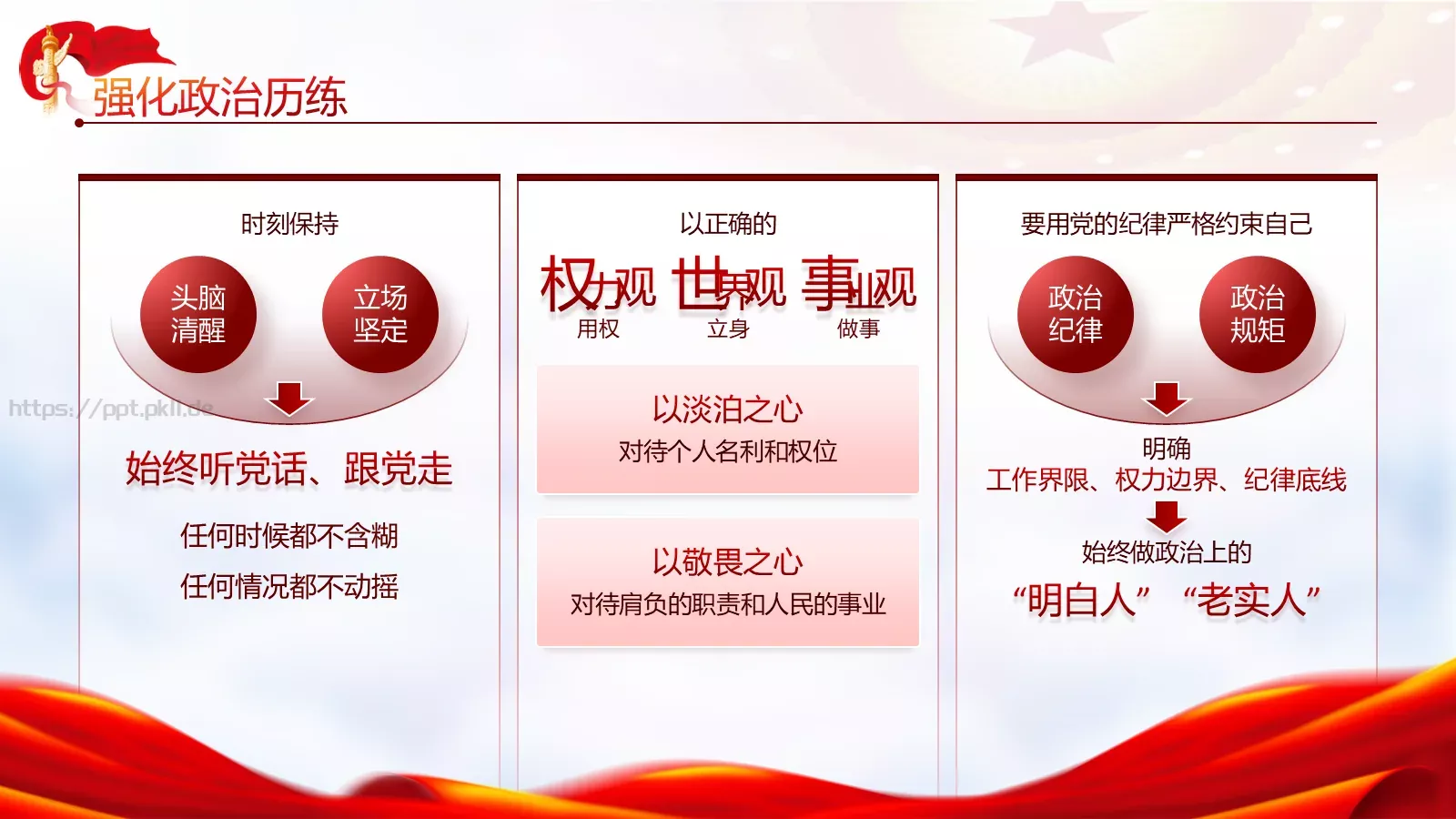 强化政治历练

时刻保持

头脑清醒

立场坚定

https://ppt.pkll.de

始终听党话、跟党走

任何时候都不含糊

任何情况都不动摇

以正确的

权力观 世界观 事业观

用权 立身 做事

以淡泊之心

对待个人名利和权位

以敬畏之心

对待肩负的职责和人民的事业

要用党的纪律严格约束自己

政治纪律

政治规矩

明确

工作界限、权力边界、纪律底线

始终做政治上的

“明白人” “老实人”